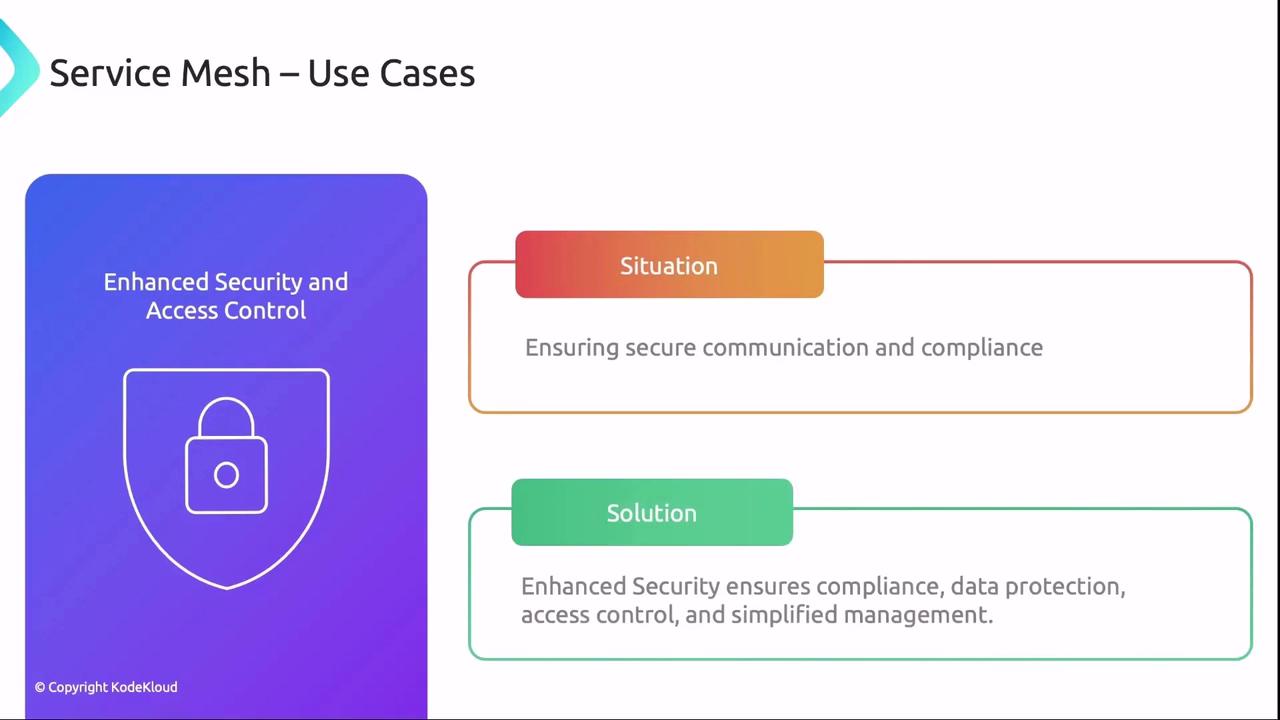 Service Mesh – Use Cases

Enhanced Security and Access Control

Situation

Ensuring secure communication and compliance

Solution

Enhanced Security ensures compliance, data protection, access control, and simplified management.

© Copyright KodeKloud